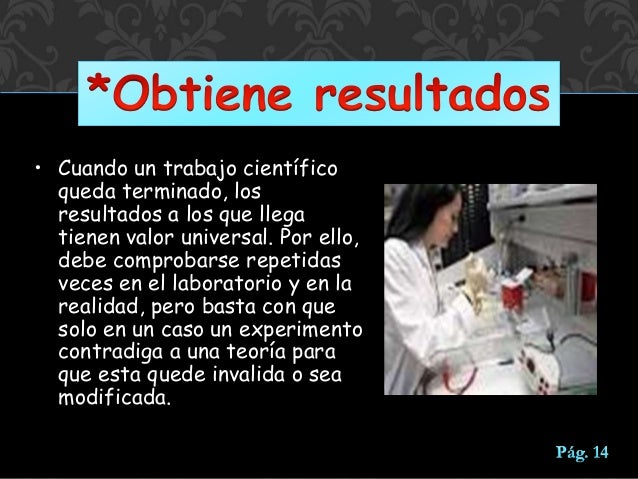 *Obtiene resultados

• Cuando un trabajo científico queda terminado, los resultados a los que llega tienen valor universal. Por ello, debe comprobarse repetidas veces en el laboratorio y en la realidad, pero basta con que solo en un caso un experimento contradiga a una teoría para que esta quede invalida o sea modificada.

Pág. 14